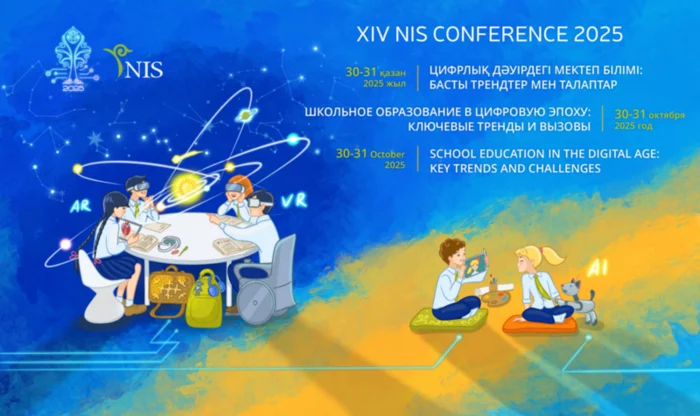 2025

NIS

XIV NIS CONFERENCE 2025

30-31 қазан 2025 жыл

ЦИФРЛЫҚ ДӘУІРДЕГІ МЕКТЕП БІЛІМІ: БАСТЫ ТРЕНДТЕР МЕН ТАЛАПТАР

ШКОЛЬНОЕ ОБРАЗОВАНИЕ В ЦИФРОВУЮ ЭПОХУ: КЛЮЧЕВЫЕ ТРЕНДЫ И ВЫЗОВЫ

30-31 октября 2025 год

30-31 October 2025

SCHOOL EDUCATION IN THE DIGITAL AGE: KEY TRENDS AND CHALLENGES

AR

VR

AI